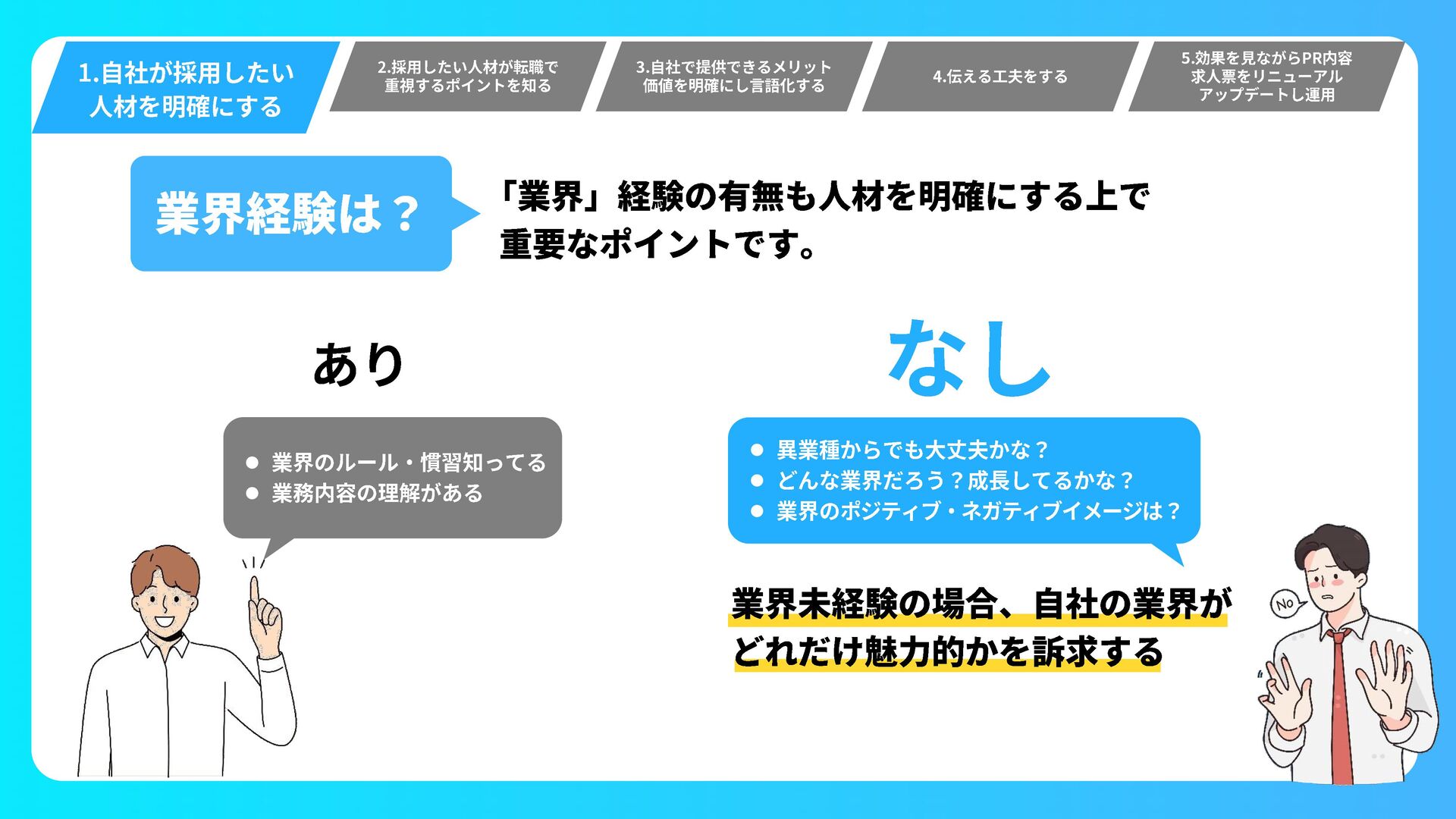 1.自社が採用したい人材を明確にする

2.採用したい人材が転職で重視するポイントを知る

3.自社で提供できるメリット価値を明確にし言語化する

4.伝える工夫をする

5.効果を見ながらPR内容求人票をリニューアルアップデートし運用

業界経験は？

「業界」経験の有無も人材を明確にする上で重要なポイントです。

あり

● 業界のルール・慣習知ってる
● 業務内容の理解がある

なし

● 異業種からでも大丈夫かな？
● どんな業界だろう？成長してるかな？
● 業界のポジティブ・ネガティブイメージは？

業界未経験の場合、自社の業界がどれだけ魅力的かを訴求する

No